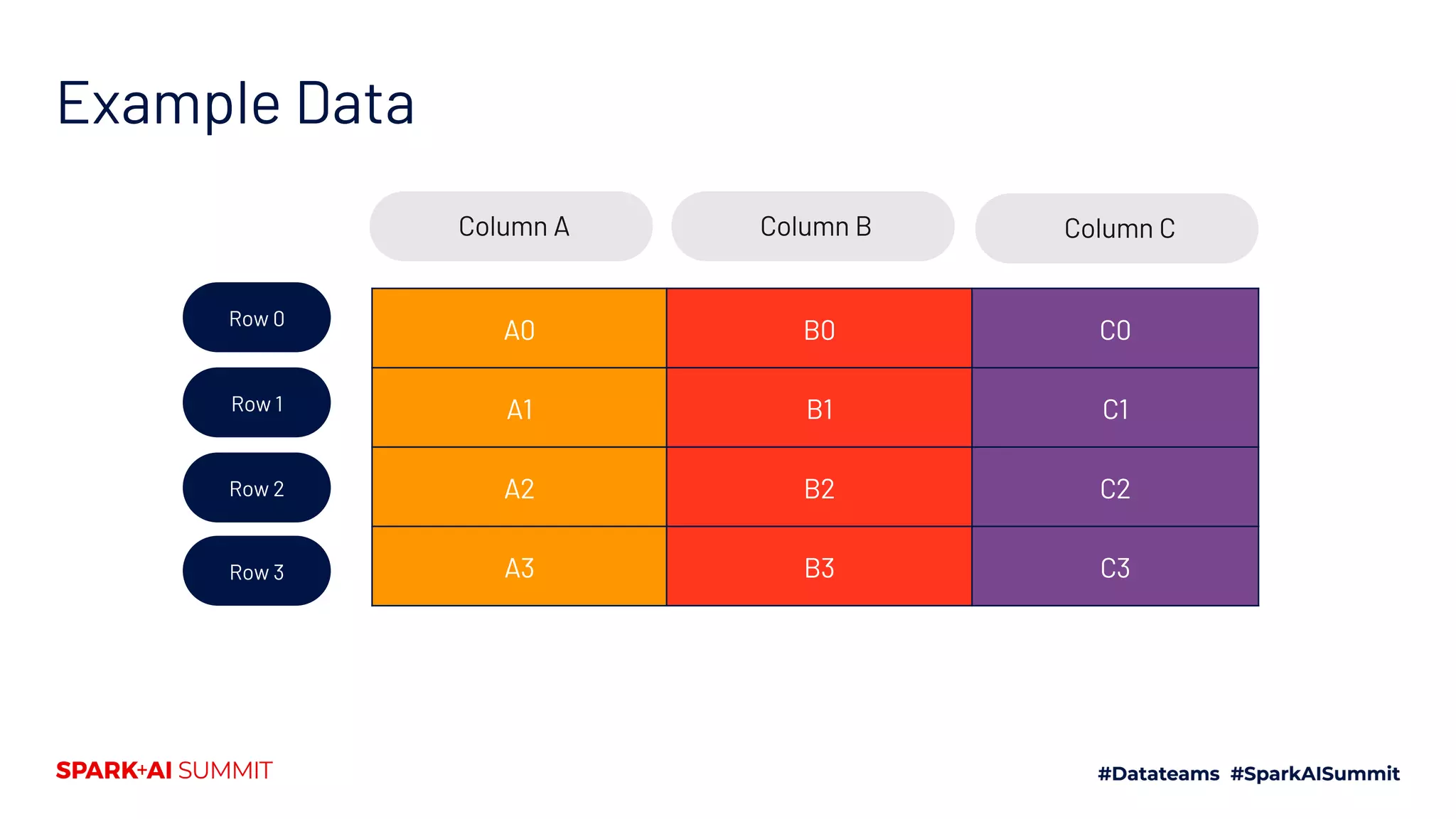 Example Data

| | Column A | Column B | Column C |
|---|---|---|---|
| Row 0 | A0 | B0 | C0 |
| Row 1 | A1 | B1 | C1 |
| Row 2 | A2 | B2 | C2 |
| Row 3 | A3 | B3 | C3 |

SPARK+AI SUMMIT

#Datateams #SparkAISummit